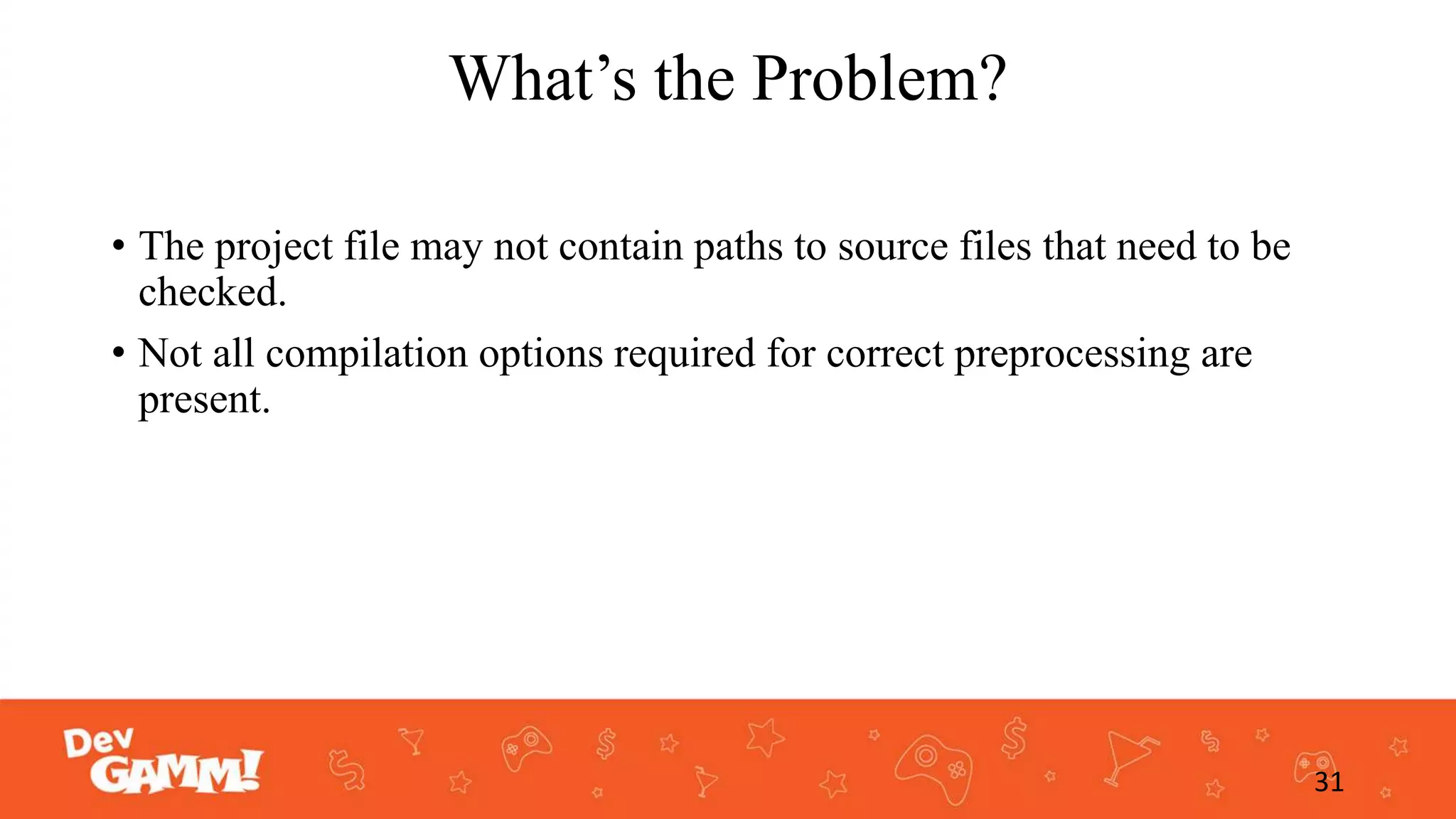 What’s the Problem?

• The project file may not contain paths to source files that need to be checked.

• Not all compilation options required for correct preprocessing are present.

Dev GAMM!

31